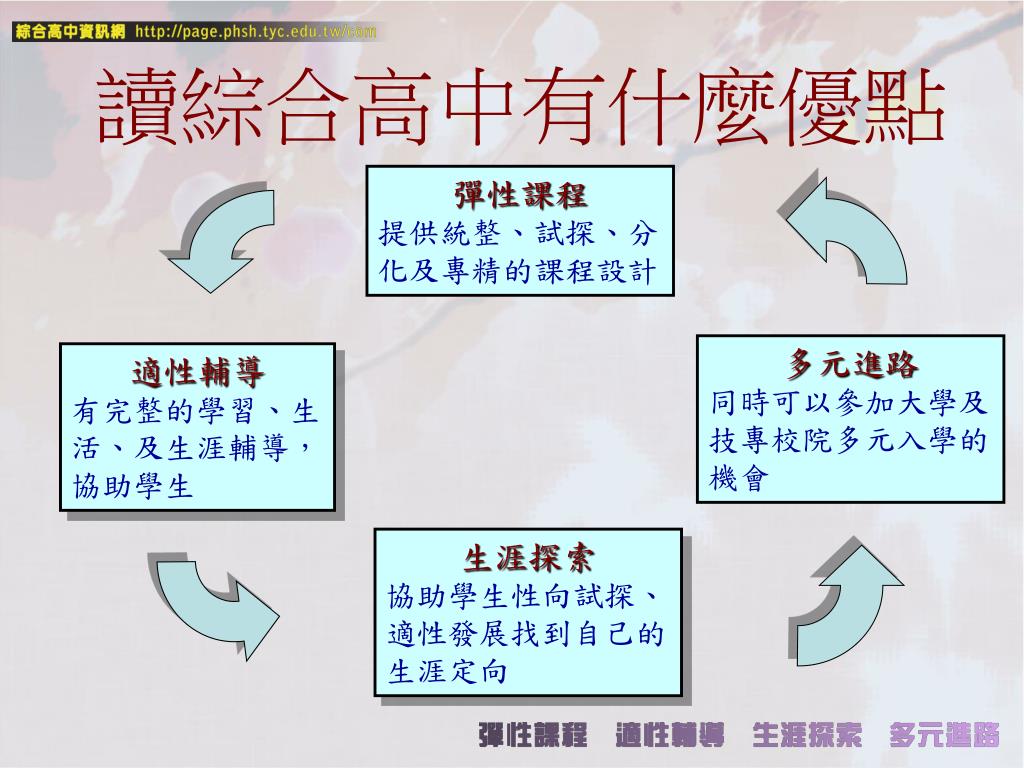 綜合高中資訊網 http://page.phsh.tyc.edu.tw/com

讀綜合高中有什麼優點

彈性課程
提供統整、試探、分化及專精的課程設計

適性輔導
有完整的學習、生活、及生涯輔導，協助學生

多元進路
同時可以參加大學及技專校院多元入學的機會

生涯探索
協助學生性向試探、適性發展找到自己的生涯定向

彈性課程 適性輔導 生涯探索 多元進路